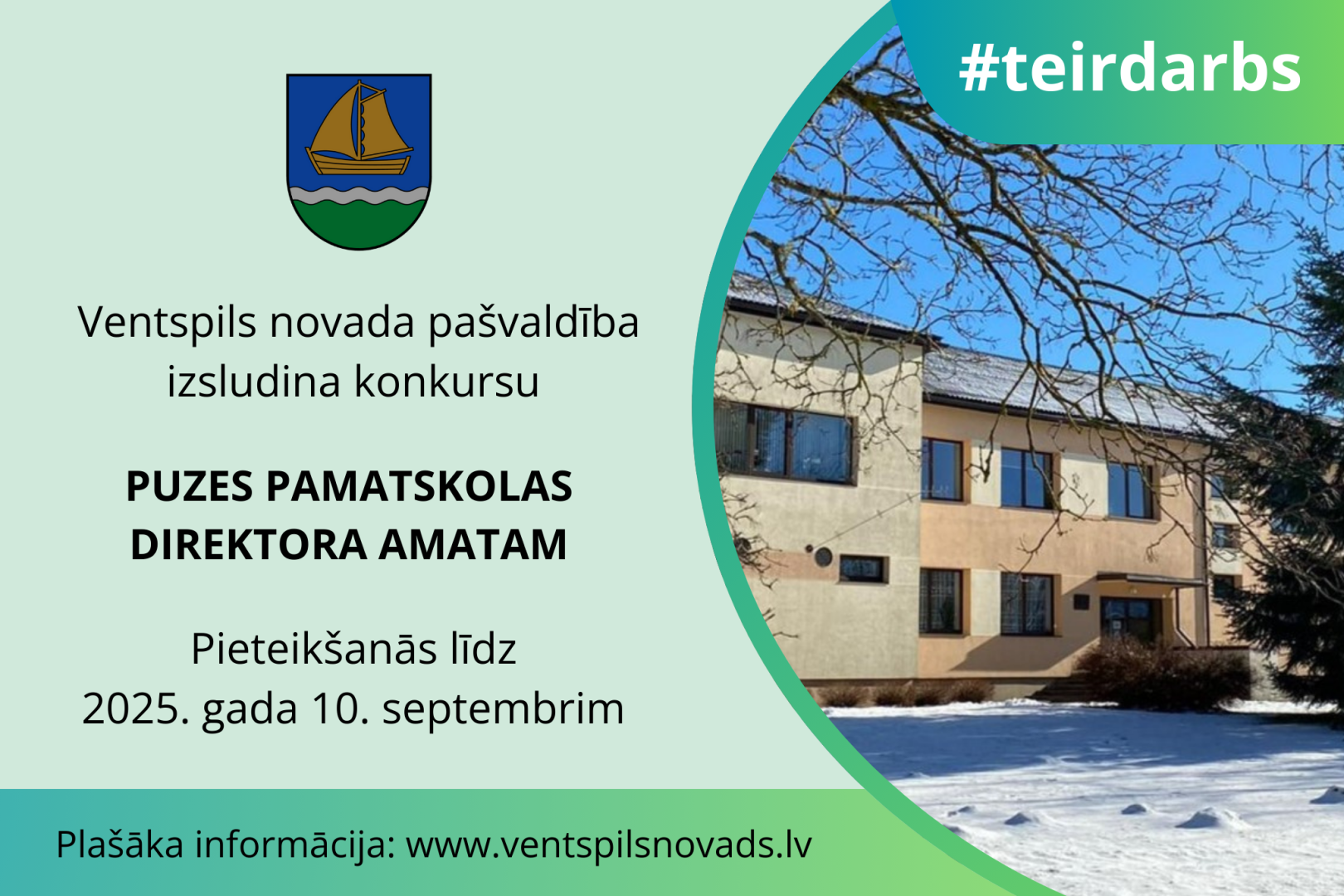 #teirdarbs

Ventspils novada pašvaldība izsludina konkursu

PUZES PAMATSKOLAS DIREKTORA AMATAM

Pieteikšanās līdz 2025. gada 10. septembrim

Plašāka informācija: www.ventspilsnovads.lv